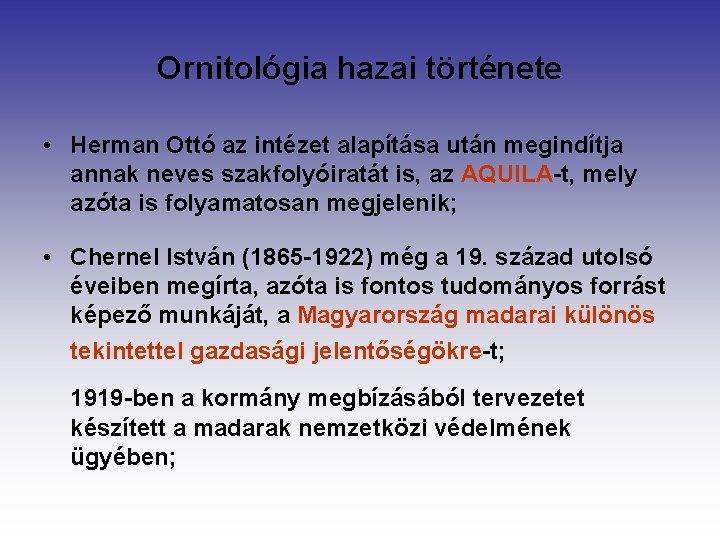 Ornitológia hazai története

• Herman Ottó az intézet alapítása után megindítja annak neves szakfolyóiratát is, az AQUILA-t, mely azóta is folyamatosan megjelenik;

• Chernel István (1865-1922) még a 19. század utolsó éveiben megírta, azóta is fontos tudományos forrást képező munkáját, a Magyarország madarai különös tekintettel gazdasági jelentőségökre-t;

1919-ben a kormány megbízásából tervezetet készített a madarak nemzetközi védelmének ügyében;